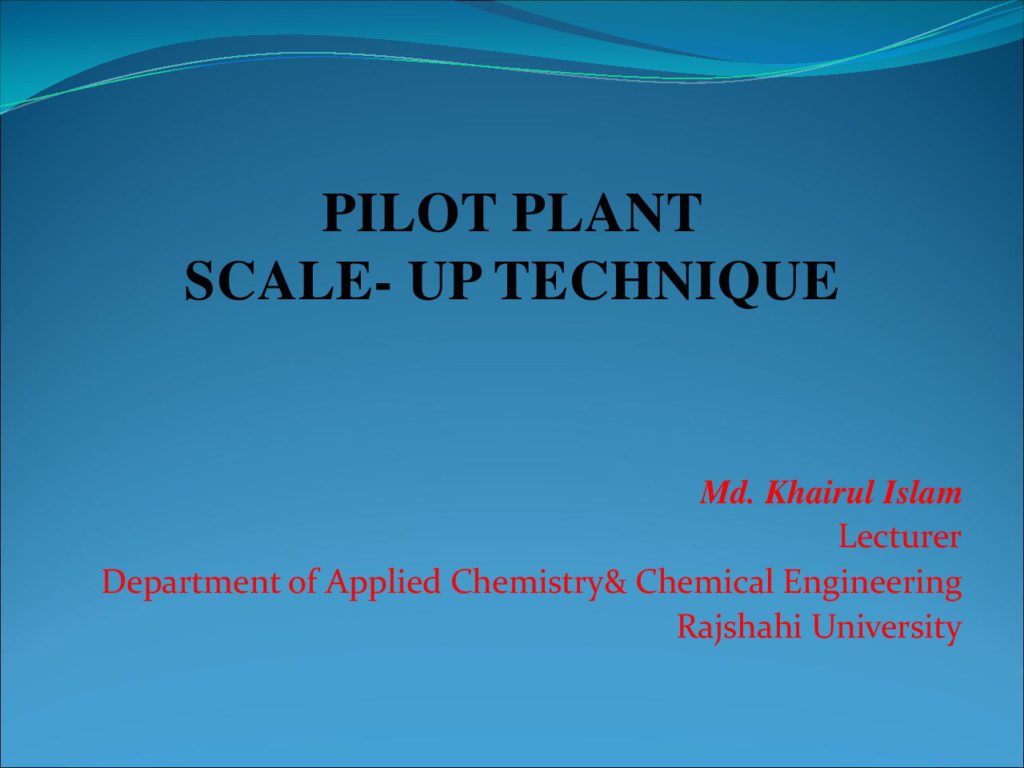 PILOT PLANT
SCALE- UP TECHNIQUE

Md. Khairul Islam
Lecturer
Department of Applied Chemistry& Chemical Engineering
Rajshahi University